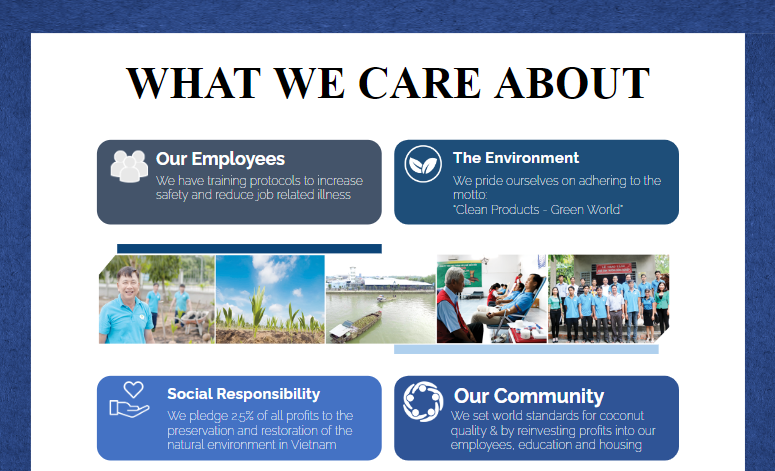 WHAT WE CARE ABOUT

Our Employees
We have training protocols to increase safety and reduce job related illness

The Environment
We pride ourselves on adhering to the motto:
"Clean Products - Green World"

Social Responsibility
We pledge 2.5% of all profits to the preservation and restoration of the natural environment in Vietnam

Our Community
We set world standards for coconut quality & by reinvesting profits into our employees, education and housing